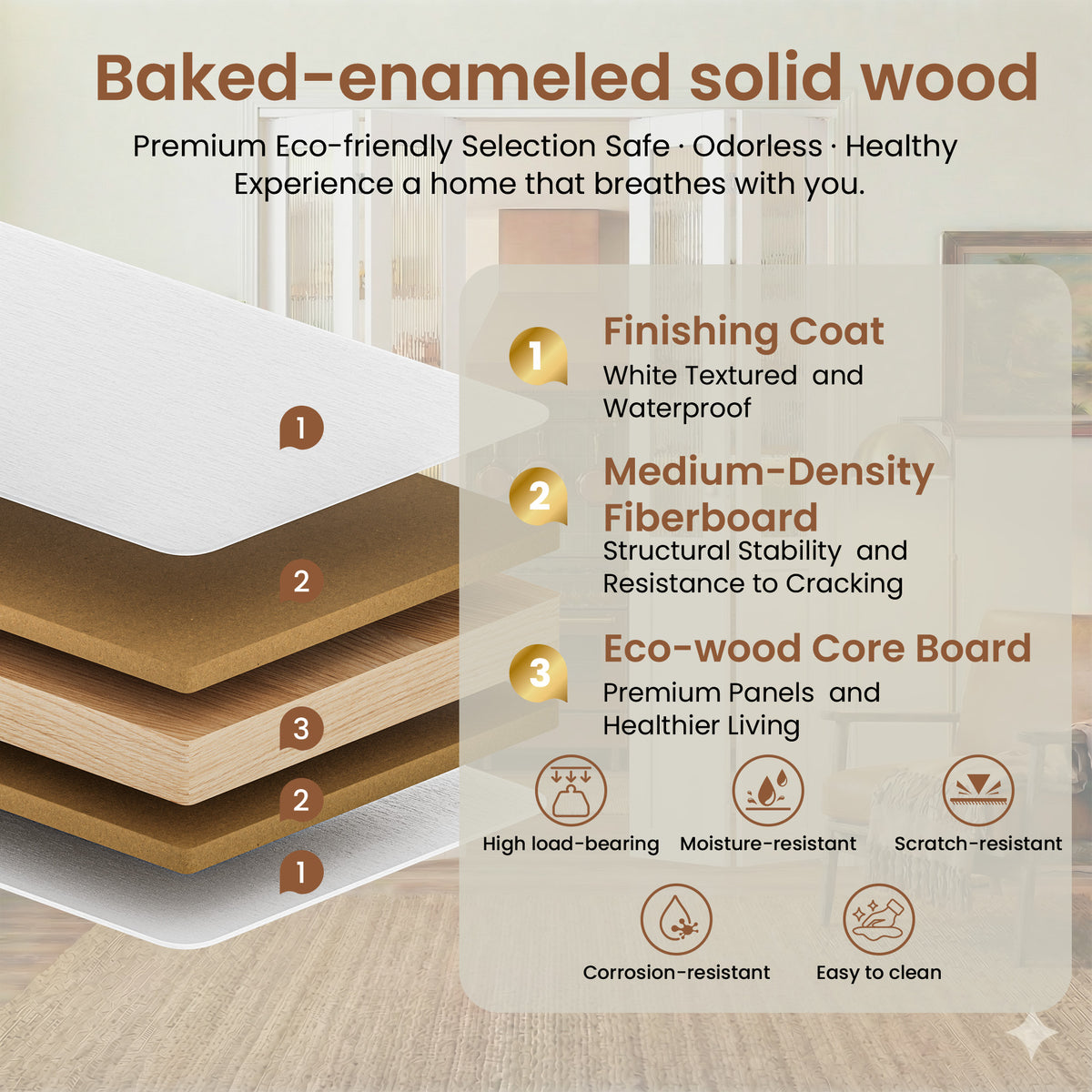 Baked-enameled solid wood

Premium Eco-friendly Selection Safe · Odorless · Healthy
Experience a home that breathes with you.

1
2
3
2
1

1 Finishing Coat
White Textured and Waterproof

2 Medium-Density Fiberboard
Structural Stability and Resistance to Cracking

3 Eco-wood Core Board
Premium Panels and Healthier Living

High load-bearing
Moisture-resistant
Scratch-resistant
Corrosion-resistant
Easy to clean